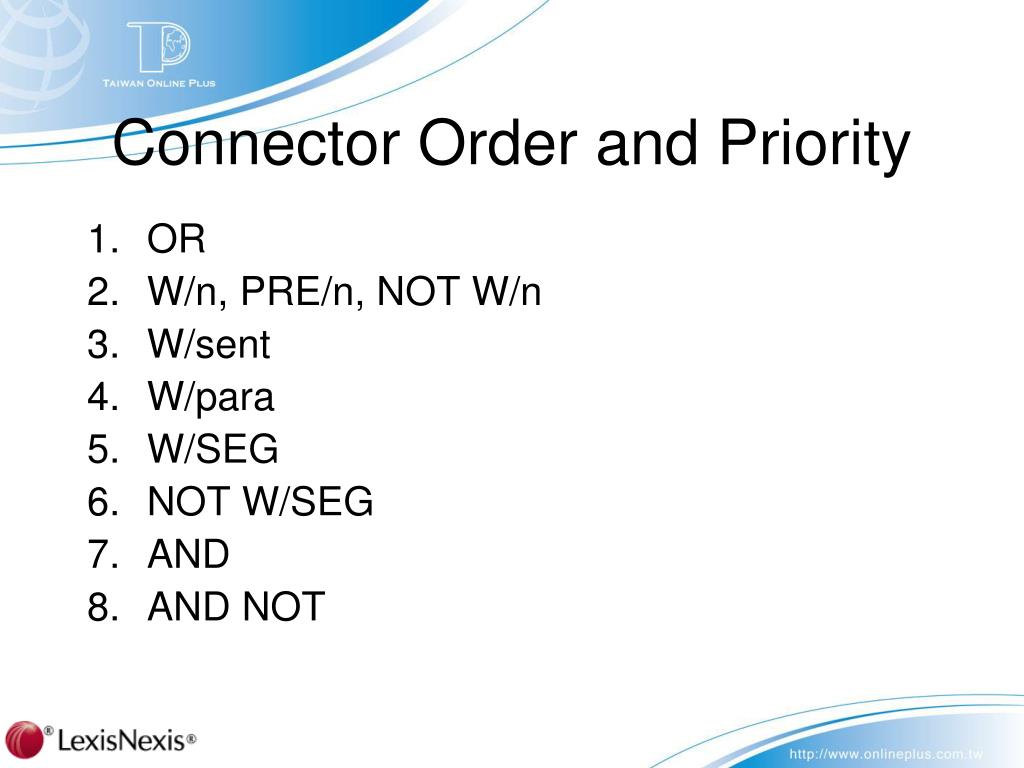 TAIWAN ONLINE PLUS

Connector Order and Priority

1. OR
2. W/n, PRE/n, NOT W/n
3. W/sent
4. W/para
5. W/SEG
6. NOT W/SEG
7. AND
8. AND NOT

LexisNexis®

http://www.onlineplus.com.tw